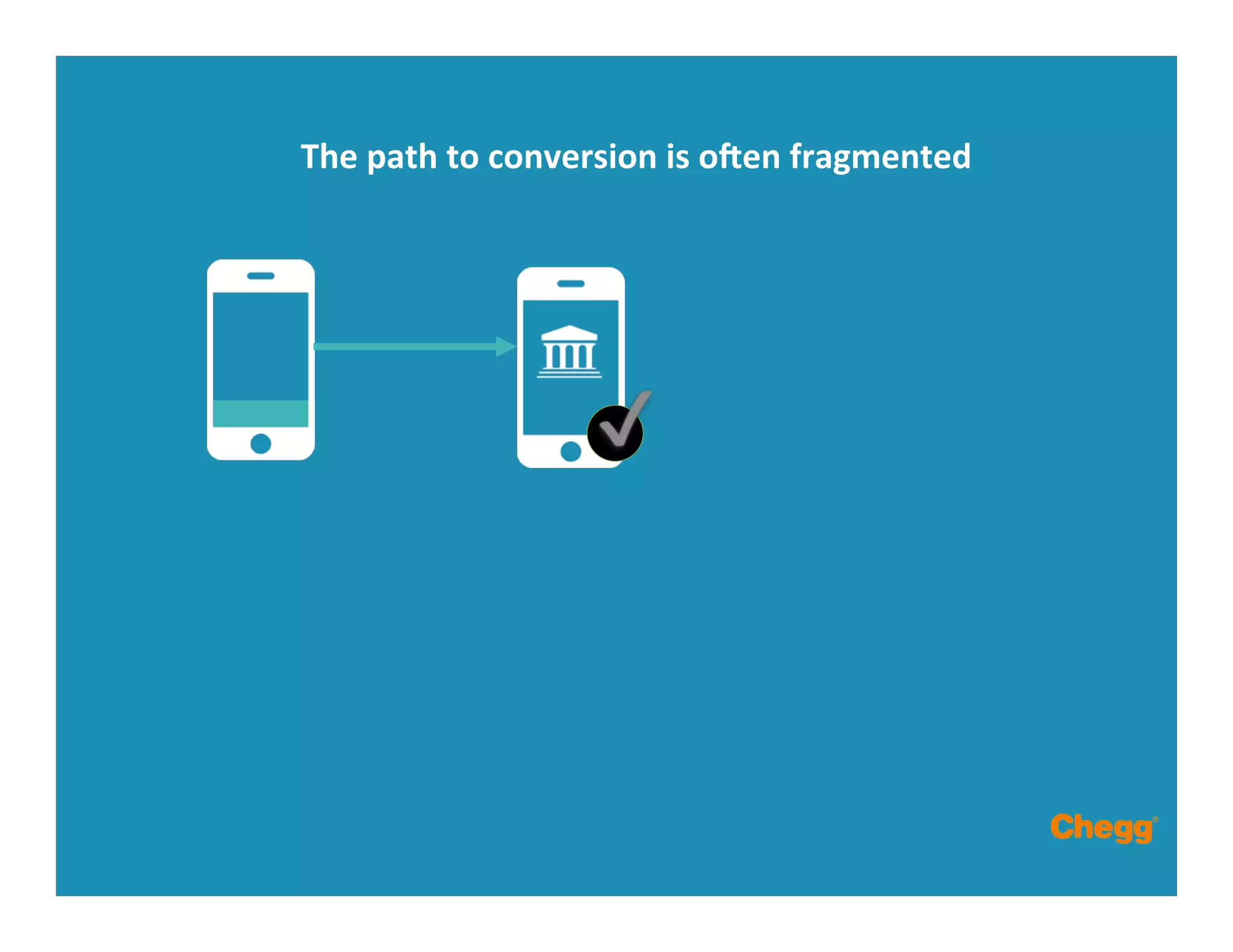 The path to conversion is often fragmented

Chegg®